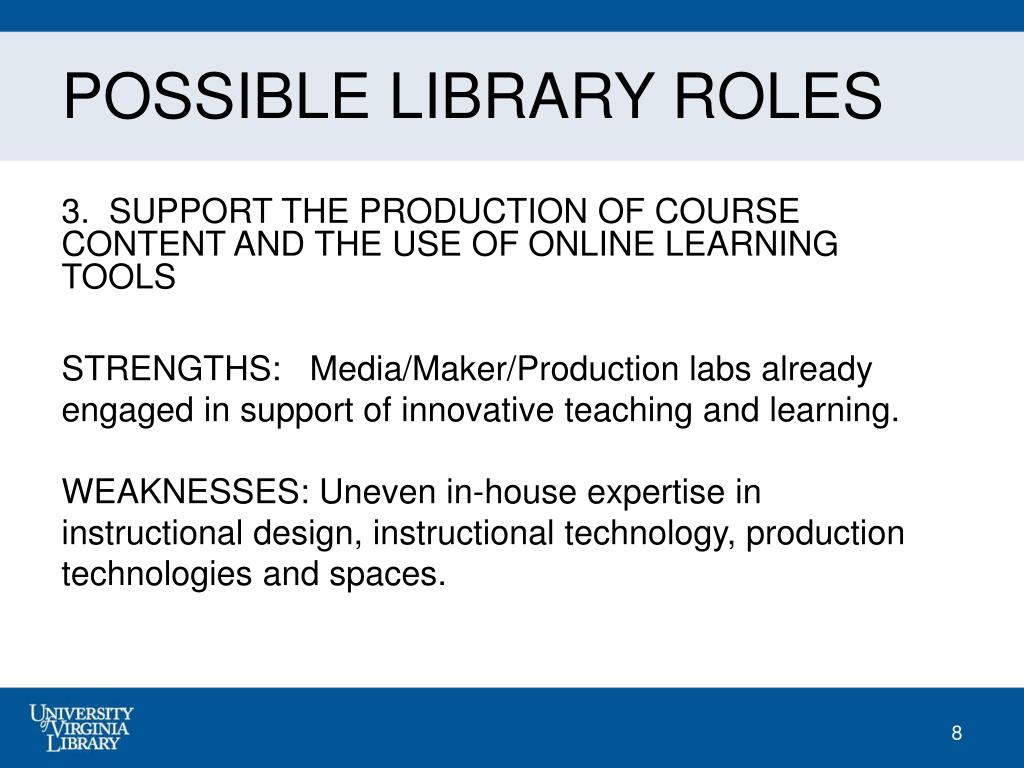 POSSIBLE LIBRARY ROLES

3. SUPPORT THE PRODUCTION OF COURSE CONTENT AND THE USE OF ONLINE LEARNING TOOLS

STRENGTHS: Media/Maker/Production labs already engaged in support of innovative teaching and learning.

WEAKNESSES: Uneven in-house expertise in instructional design, instructional technology, production technologies and spaces.

UNIVERSITY of VIRGINIA LIBRARY

8